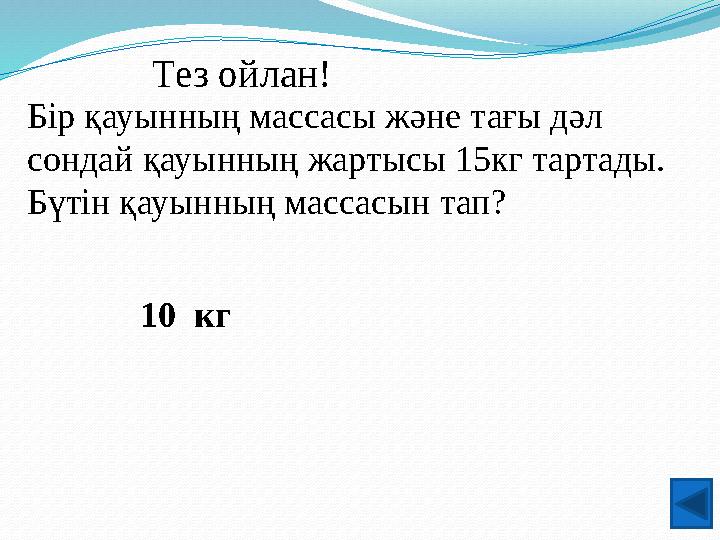 Тез ойлан!

Бір қауынның массасы және тағы дәл сондай қауынның жартысы 15кг тартады. Бүтін қауынның массасын тап?

10 кг